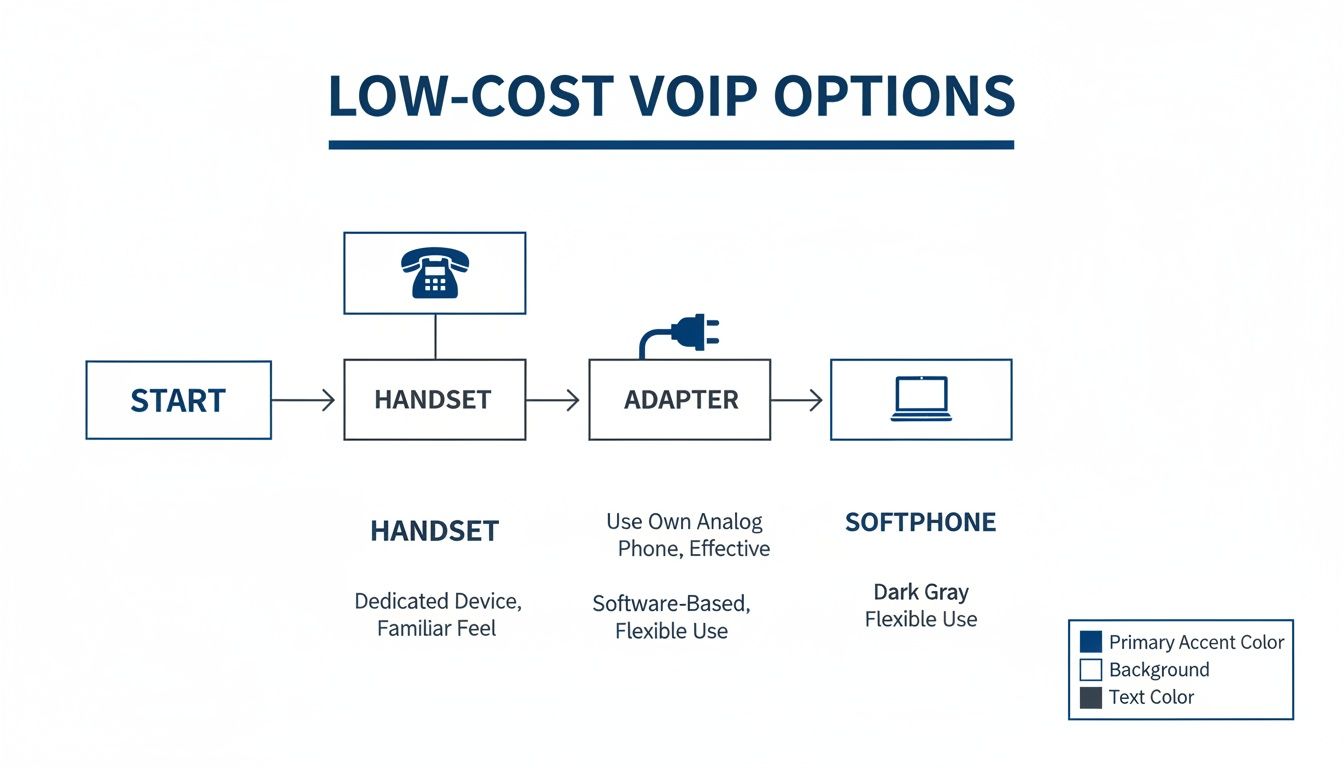 LOW-COST VOIP OPTIONS

START

HANDSET

ADAPTER

HANDSET

Dedicated Device, Familiar Feel

Use Own Analog Phone, Effective

Software-Based, Flexible Use

SOFTPHONE

Dark Gray Flexible Use

Primary Accent Color
Background
Text Color